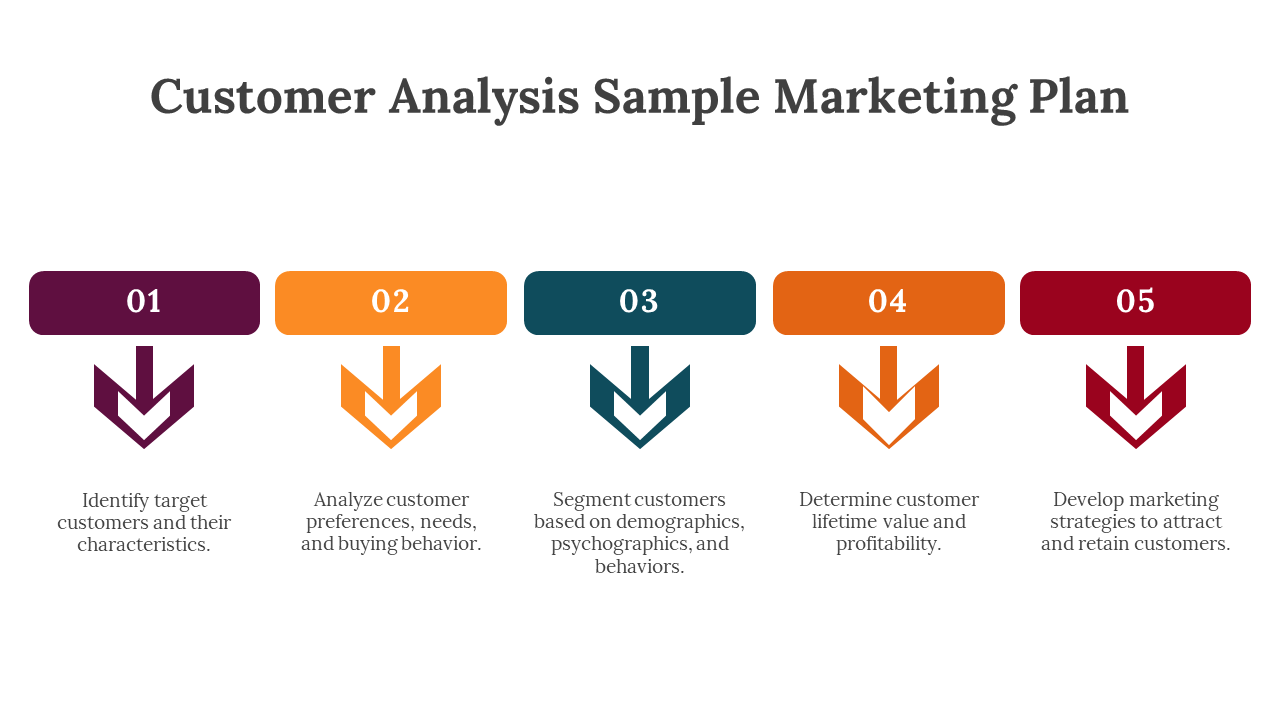 Customer Analysis Sample Marketing Plan

01

Identify target customers and their characteristics.

02

Analyze customer preferences, needs, and buying behavior.

03

Segment customers based on demographics, psychographics, and behaviors.

04

Determine customer lifetime value and profitability.

05

Develop marketing strategies to attract and retain customers.